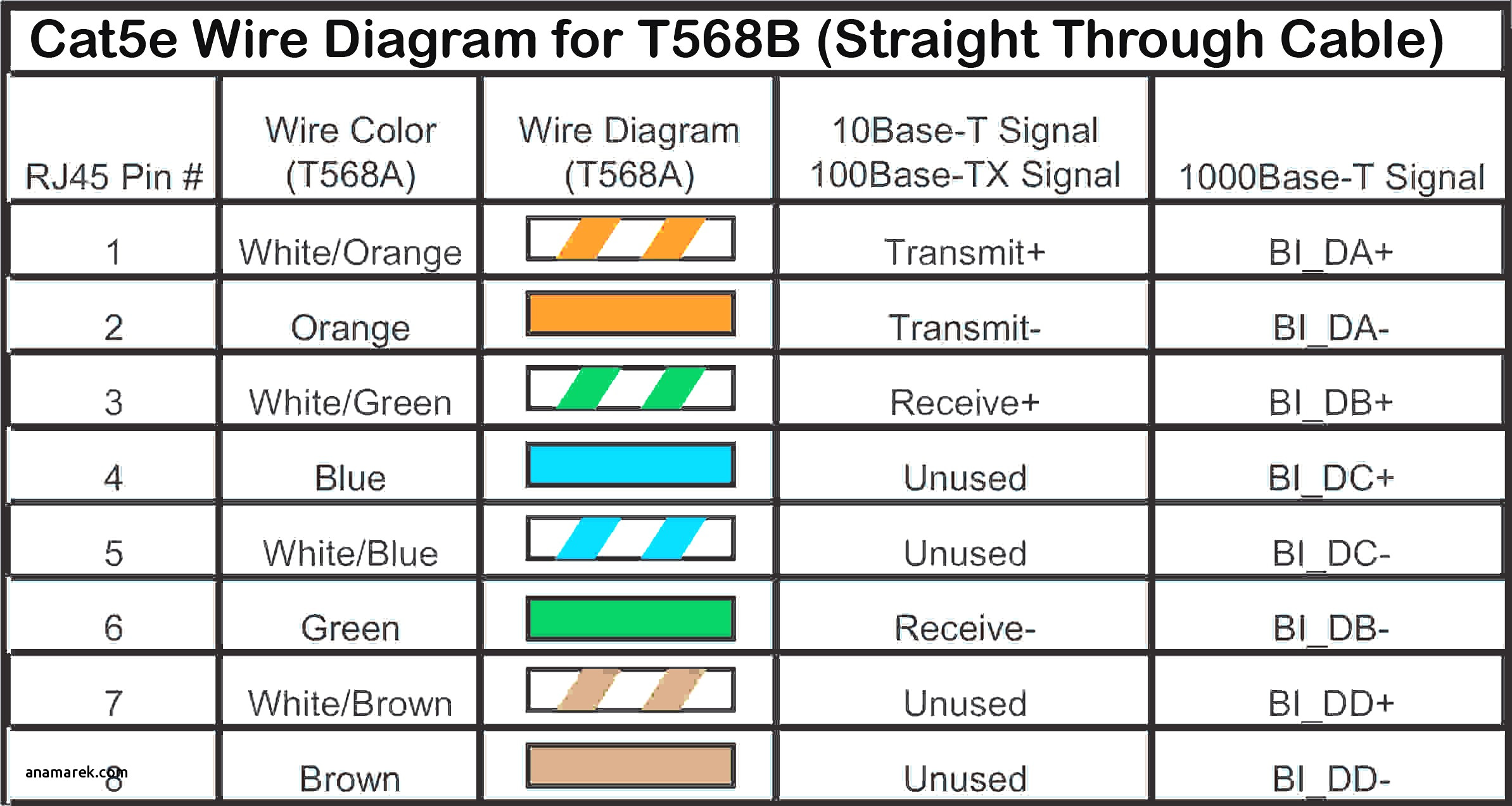 Cat5e Wire Diagram for T568B (Straight Through Cable)

| RJ45 Pin # | Wire Color (T568A) | Wire Diagram (T568A) | 10Base-T Signal 100Base-TX Signal | 1000Base-T Signal |
|---|---|---|---|---|
| 1 | White/Orange | | Transmit+ | BI_DA+ |
| 2 | Orange | | Transmit- | BI_DA- |
| 3 | White/Green | | Receive+ | BI_DB+ |
| 4 | Blue | | Unused | BI_DC+ |
| 5 | White/Blue | | Unused | BI_DC- |
| 6 | Green | | Receive- | BI_DB- |
| 7 | White/Brown | | Unused | BI_DD+ |
| 8 | Brown | | Unused | BI_DD- |

anamarek.com